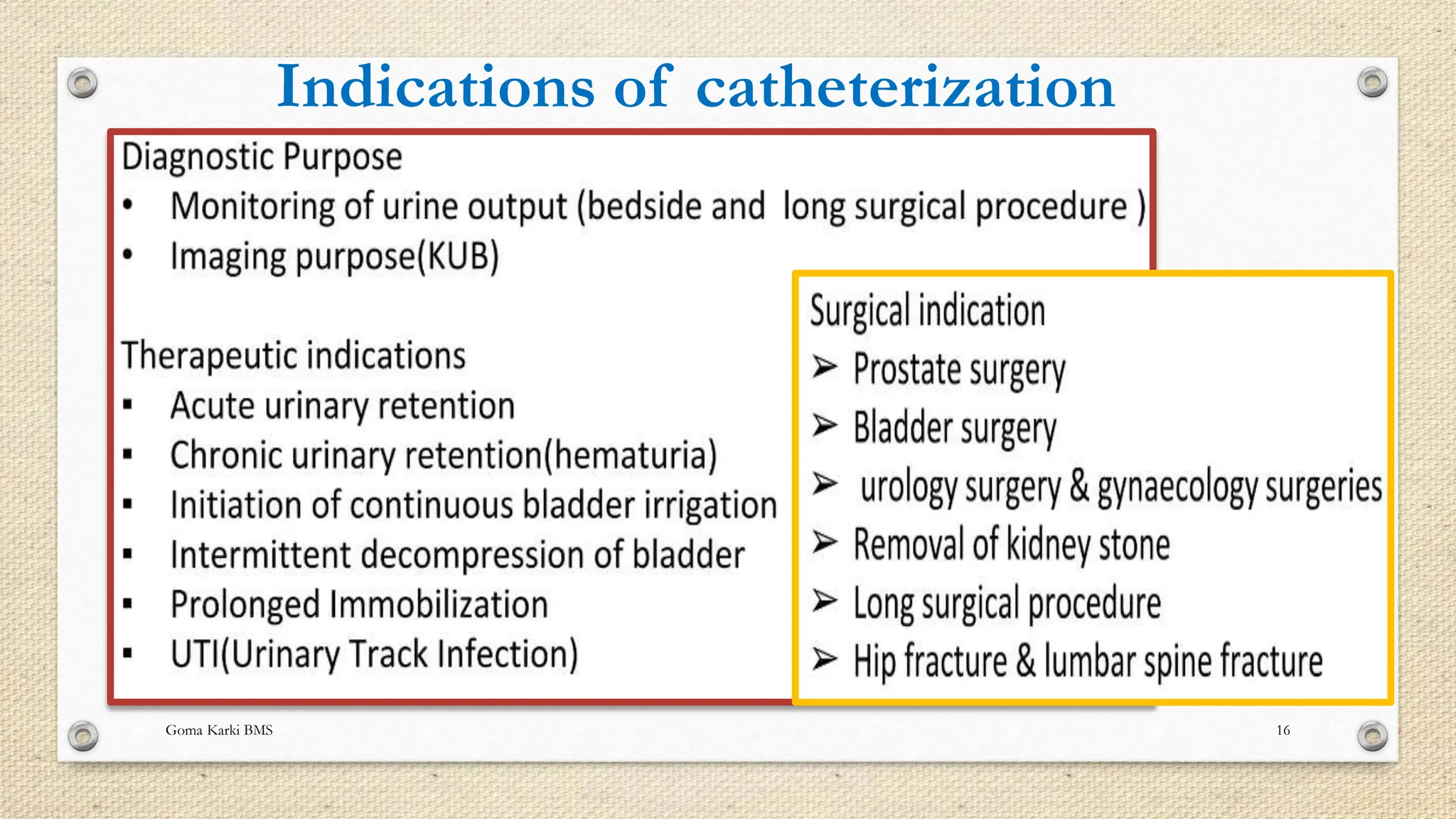 Indications of catheterization

Diagnostic Purpose
• Monitoring of urine output (bedside and long surgical procedure )
• Imaging purpose(KUB)

Therapeutic indications
▪ Acute urinary retention
▪ Chronic urinary retention(hematuria)
▪ Initiation of continuous bladder irrigation
▪ Intermittent decompression of bladder
▪ Prolonged Immobilization
▪ UTI(Urinary Track Infection)

Surgical indication
➢ Prostate surgery
➢ Bladder surgery
➢ urology surgery & gynaecology surgeries
➢ Removal of kidney stone
➢ Long surgical procedure
➢ Hip fracture & lumbar spine fracture

Goma Karki BMS

16